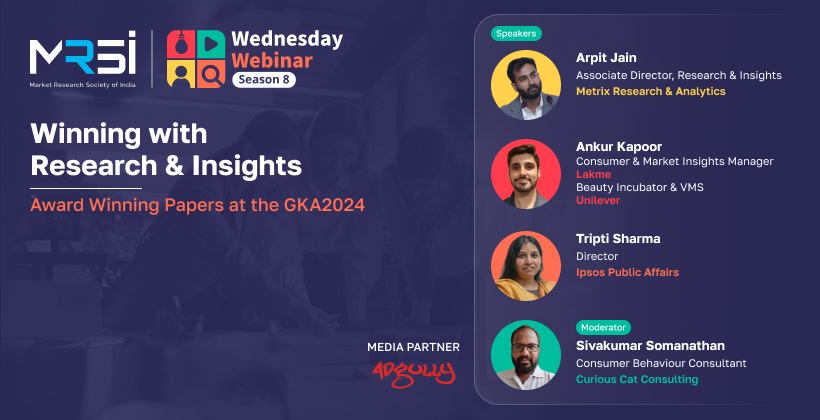 MRSI
Market Research Society of India

Wednesday Webinar
Season 8

Winning with Research & Insights

Award Winning Papers at the GKA2024

MEDIA PARTNER
ADGULLY

Speakers

Arpit Jain
Associate Director, Research & Insights
Metrix Research & Analytics

Ankur Kapoor
Consumer & Market Insights Manager
Lakme
Beauty Incubator & VMS
Unilever

Tripti Sharma
Director
Ipsos Public Affairs

Moderator
Sivakumar Somanathan
Consumer Behaviour Consultant
Curious Cat Consulting